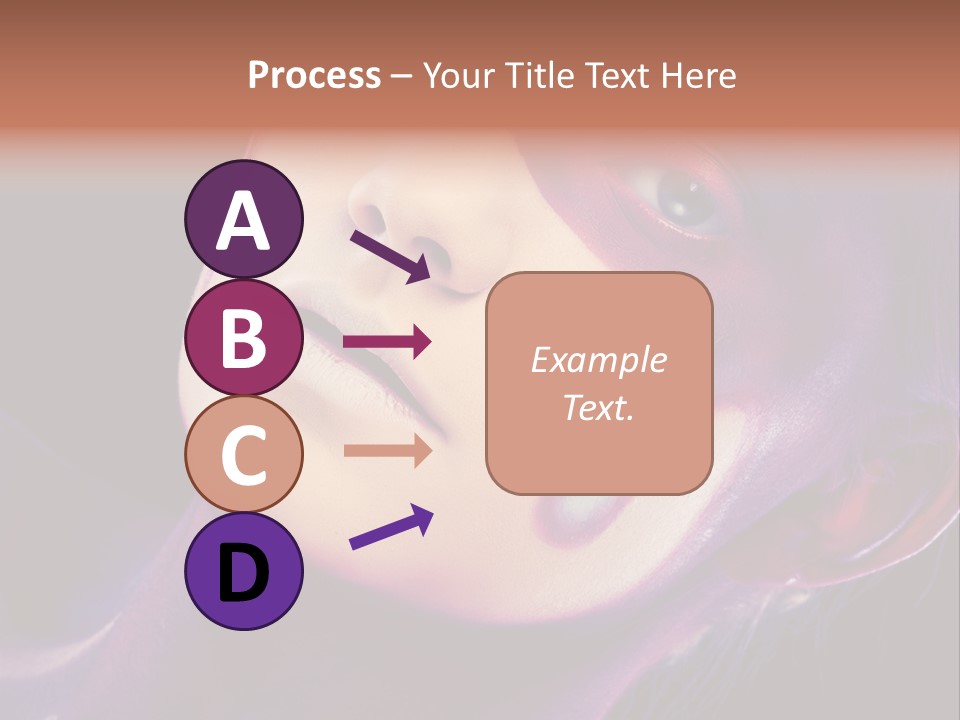 Process – Your Title Text Here

A

B

C

D

Example Text.